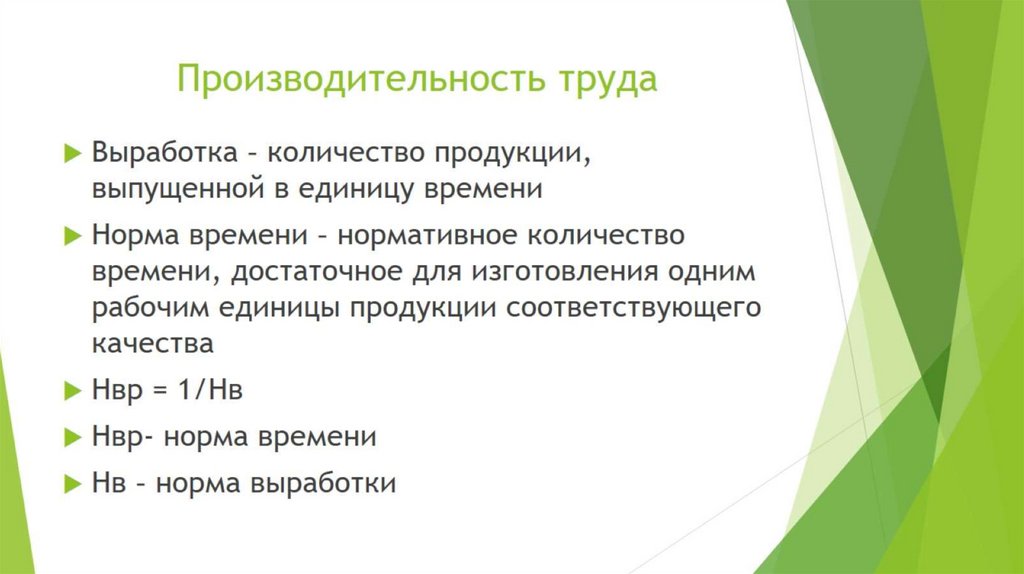 Производительность труда

Выработка – количество продукции, выпущенной в единицу времени

Норма времени – нормативное количество времени, достаточное для изготовления одним рабочим единицы продукции соответствующего качества

Нвр = 1/Нв

Нвр- норма времени

Нв – норма выработки